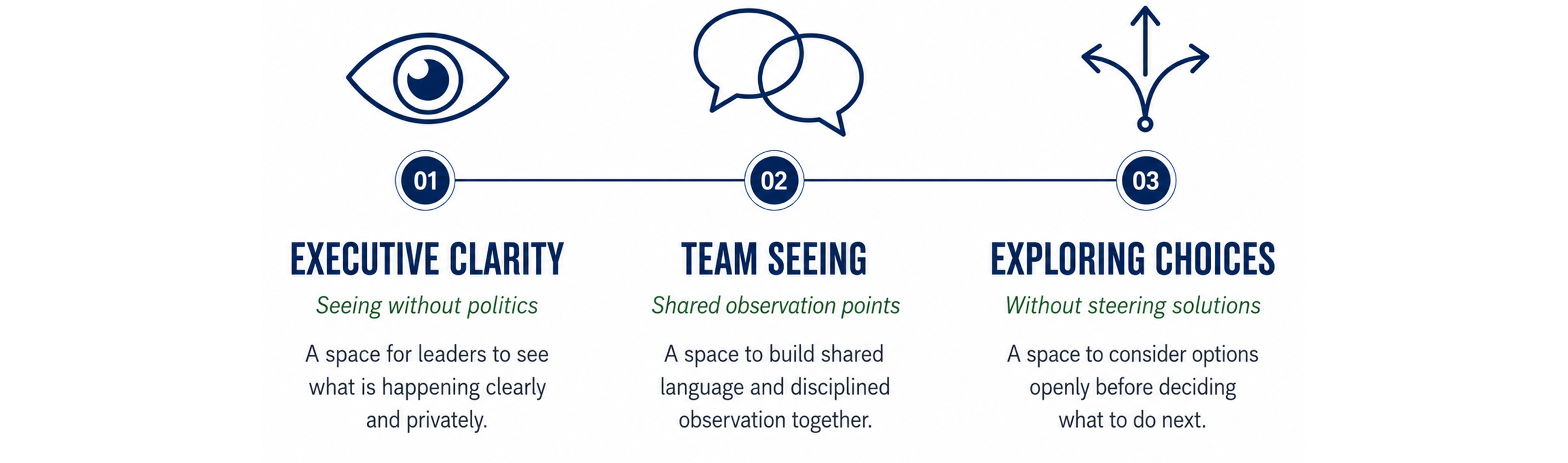 01

EXECUTIVE CLARITY

Seeing without politics

A space for leaders to see what is happening clearly and privately.

02

TEAM SEEING

Shared observation points

A space to build shared language and disciplined observation together.

03

EXPLORING CHOICES

Without steering solutions

A space to consider options openly before deciding what to do next.